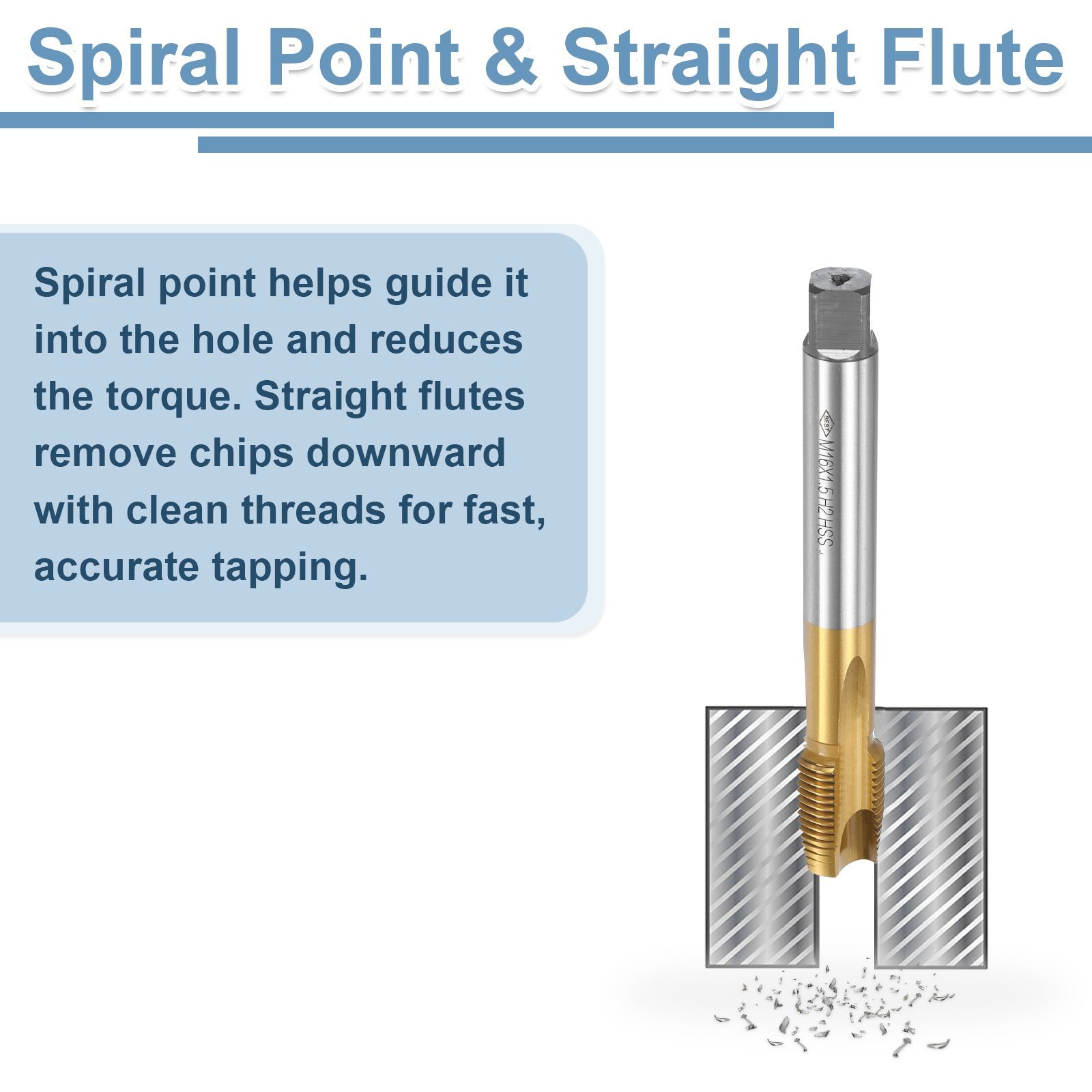 Spiral Point & Straight Flute

Spiral point helps guide it into the hole and reduces the torque. Straight flutes remove chips downward with clean threads for fast, accurate tapping.

BEST

M16X1.5 H2 HSS